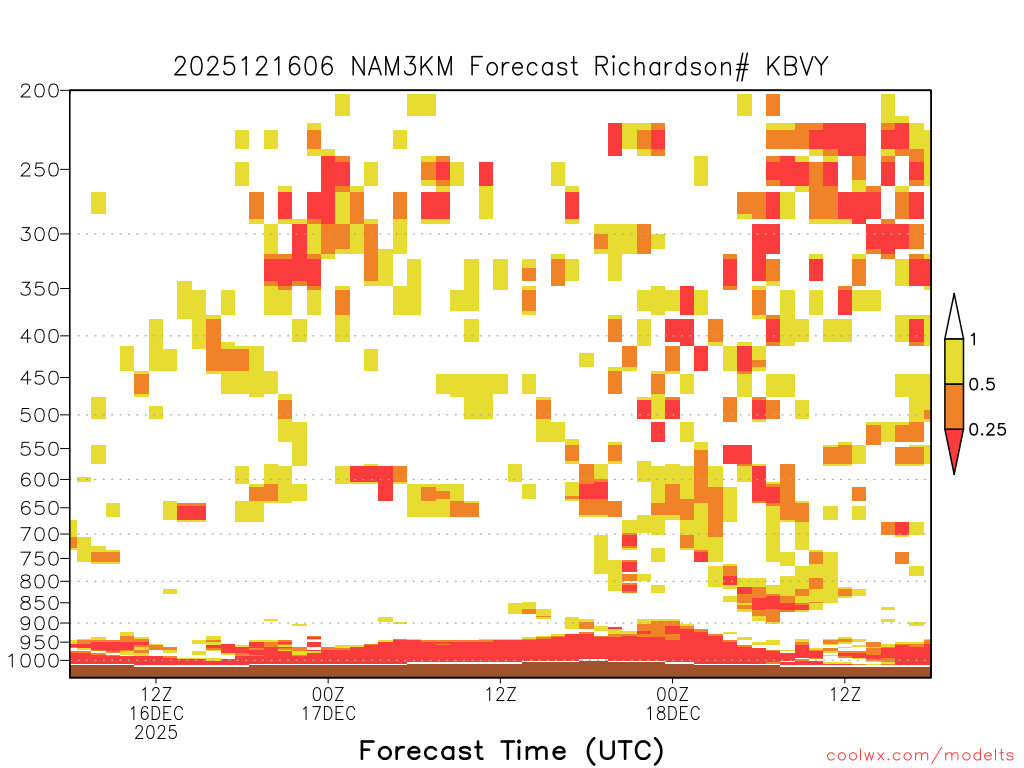 2025121606 NAM3KM Forecast Richardson# KBVY

200
250
300
350
400
450
500
550
600
650
700
750
800
850
900
950
1000

1
0.5
0.25

12Z
16DEC
2025
00Z
17DEC
12Z
00Z
18DEC
12Z

Forecast Time (UTC)

coolwx.com/modelts